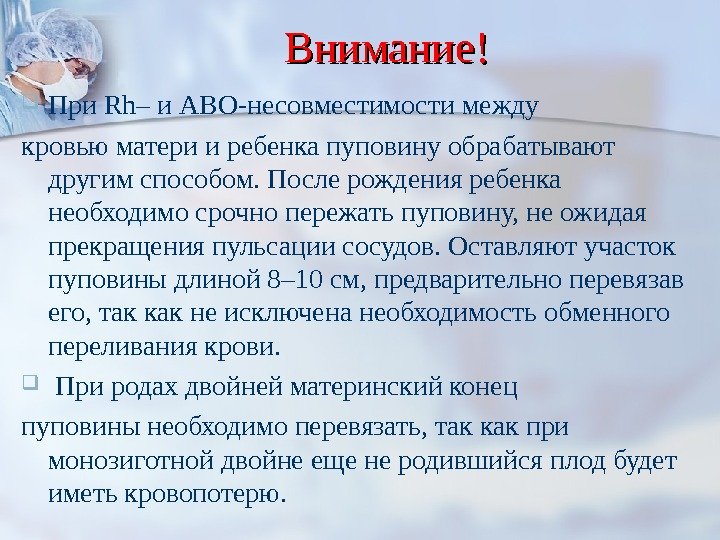 Внимание!

При Rh– и АВО-несовместимости между кровью матери и ребенка пуповину обрабатывают другим способом. После рождения ребенка необходимо срочно пережать пуповину, не ожидая прекращения пульсации сосудов. Оставляют участок пуповины длиной 8–10 см, предварительно перевязав его, так как не исключена необходимость обменного переливания крови.

При родах двойней материнский конец пуповины необходимо перевязать, так как при монозиготной двойне еще не родившийся плод будет иметь кровопотерю.